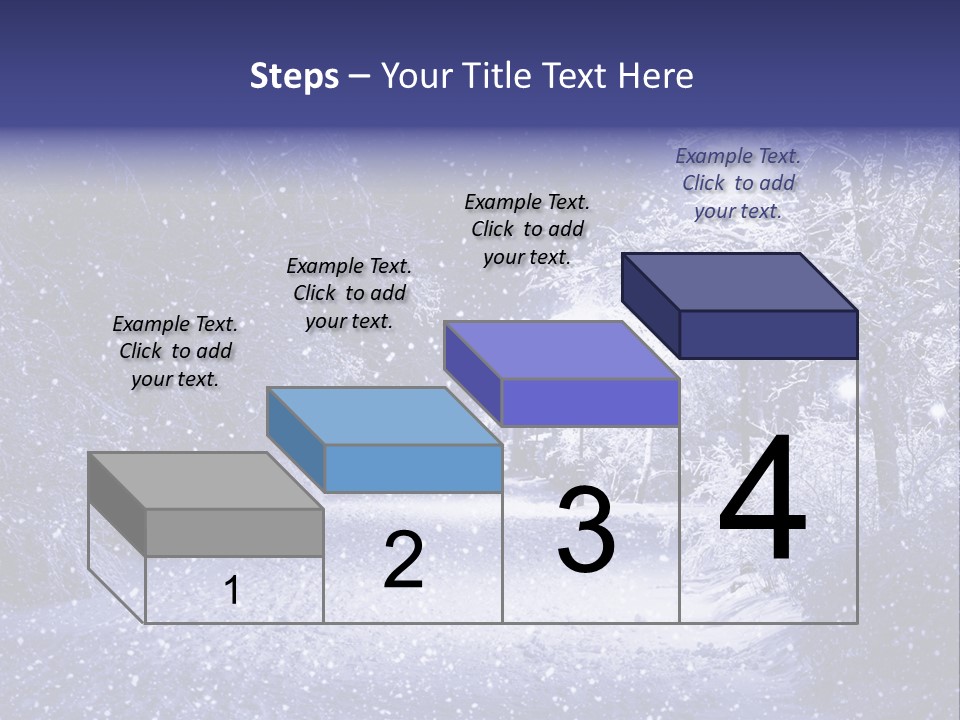 Steps – Your Title Text Here

Example Text. Click to add your text.

Example Text. Click to add your text.

Example Text. Click to add your text.

Example Text. Click to add your text.

1

2

3

4